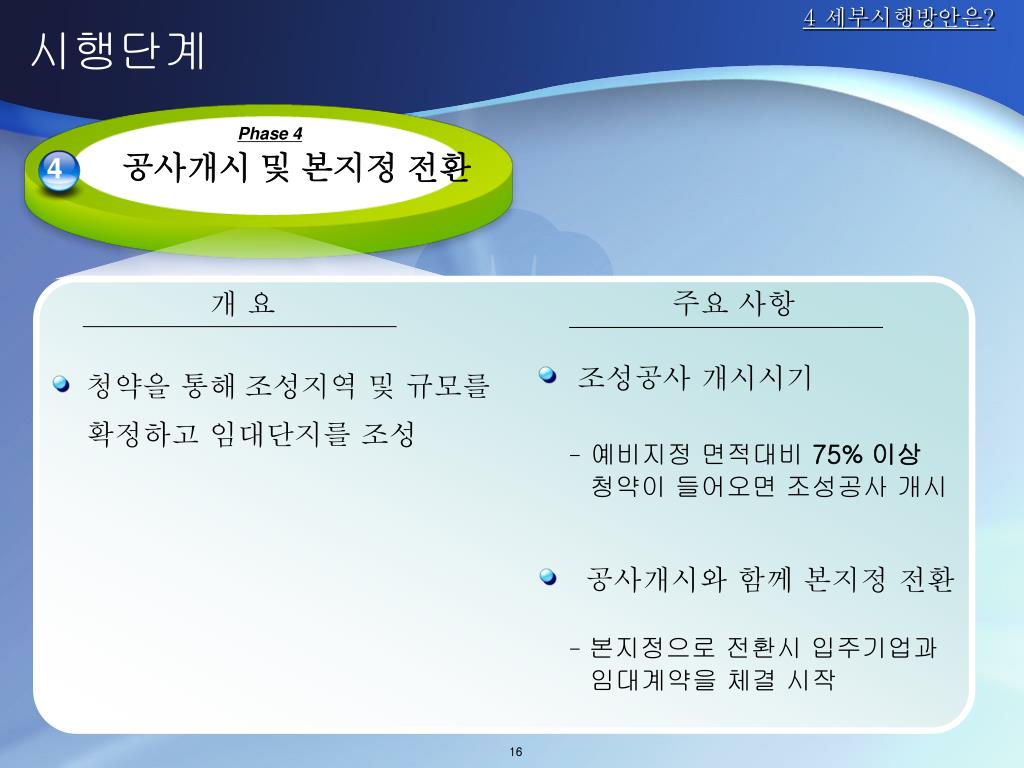 4 세부시행방안은?

시행단계

Phase 4

4

공사개시 및 본지정 전환

개 요

청약을 통해 조성지역 및 규모를 확정하고 임대단지를 조성

주요 사항

조성공사 개시시기

- 예비지정 면적대비 75% 이상 청약이 들어오면 조성공사 개시

공사개시와 함께 본지정 전환

- 본지정으로 전환시 입주기업과 임대계약을 체결 시작

16